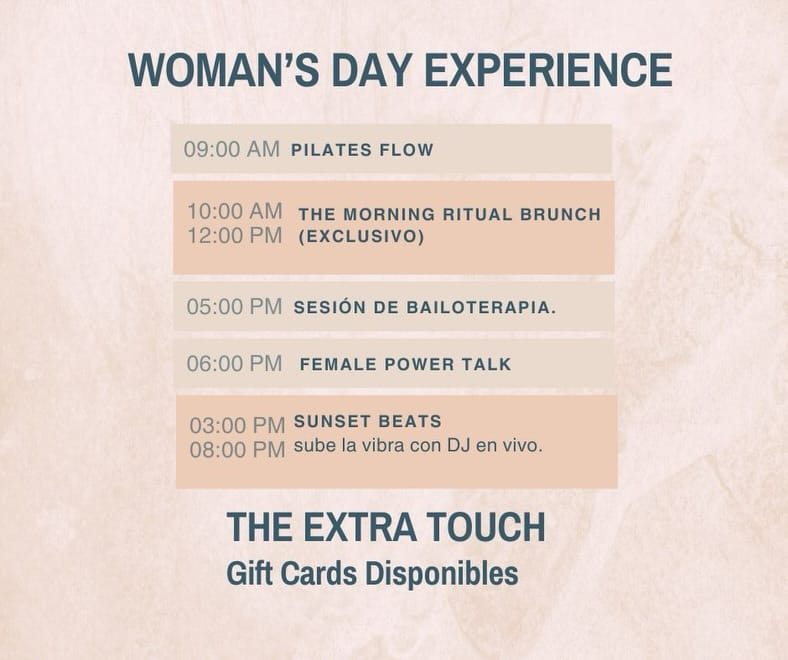 WOMAN'S DAY EXPERIENCE

09:00 AM PILATES FLOW

10:00 AM
12:00 PM
THE MORNING RITUAL BRUNCH (EXCLUSIVO)

05:00 PM SESIÓN DE BAILOTERAPIA.

06:00 PM FEMALE POWER TALK

03:00 PM
08:00 PM
SUNSET BEATS
sube la vibra con DJ en vivo.

THE EXTRA TOUCH
Gift Cards Disponibles